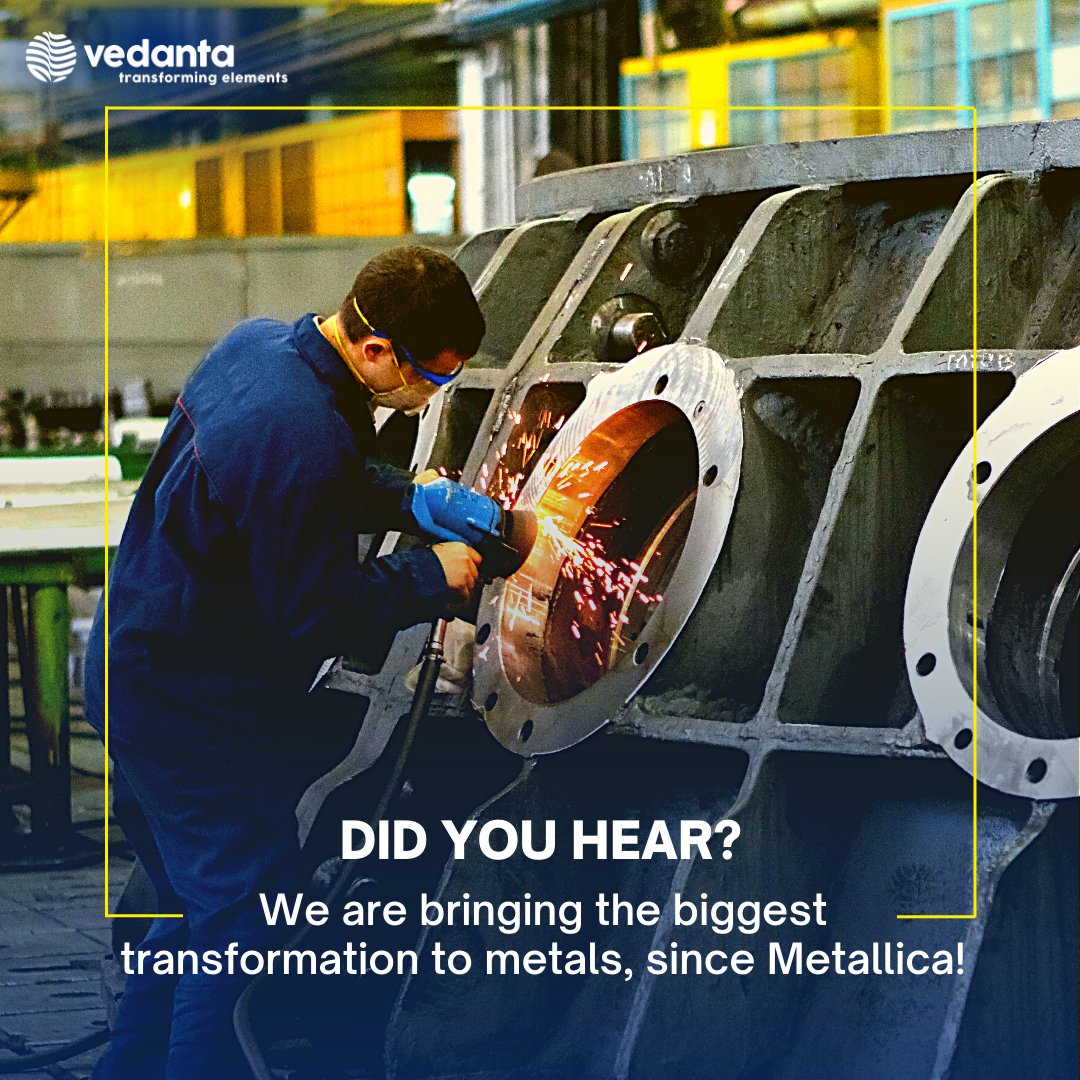 vedanta
transforming elements

DID YOU HEAR?

We are bringing the biggest transformation to metals, since Metallica!